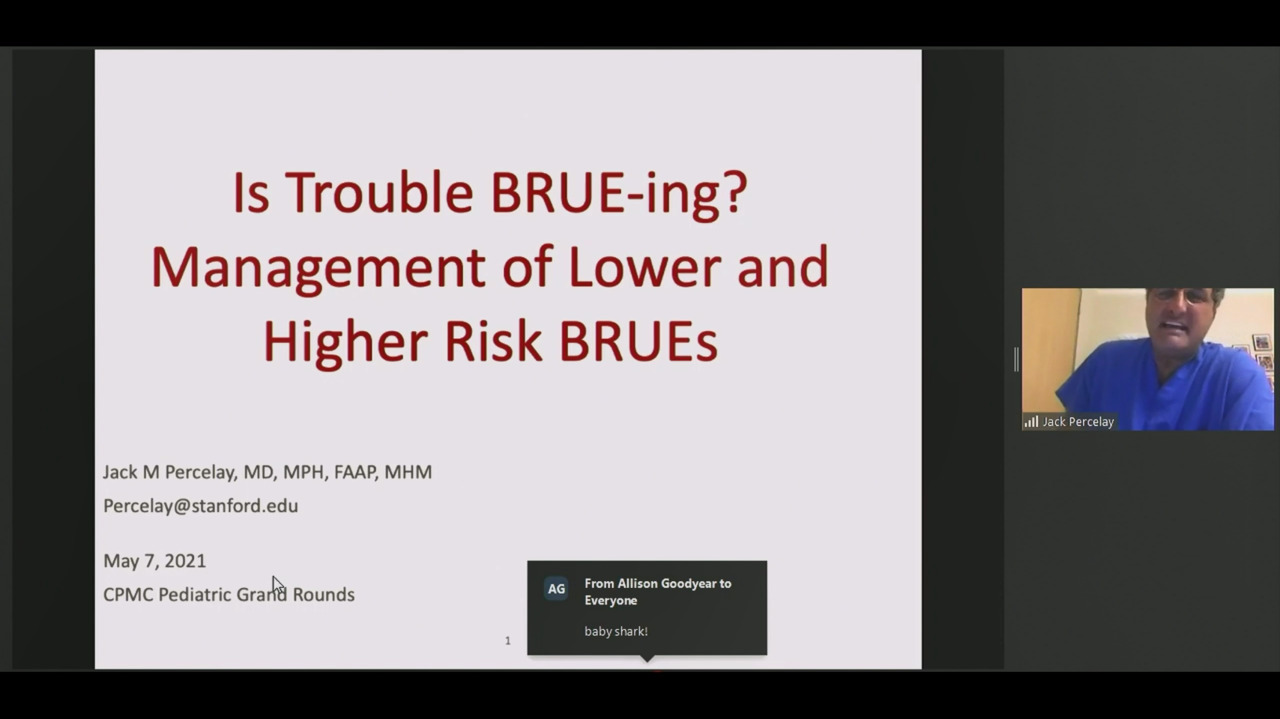 Is Trouble BRUE-ing? Management of Lower and Higher Risk BRUEs

Jack M Percelay, MD, MPH, FAAP, MHM
Percelay@stanford.edu

May 7, 2021
CPMC Pediatric Grand Rounds

1

AG
From Allison Goodyear to Everyone
baby shark!

Jack Percelay